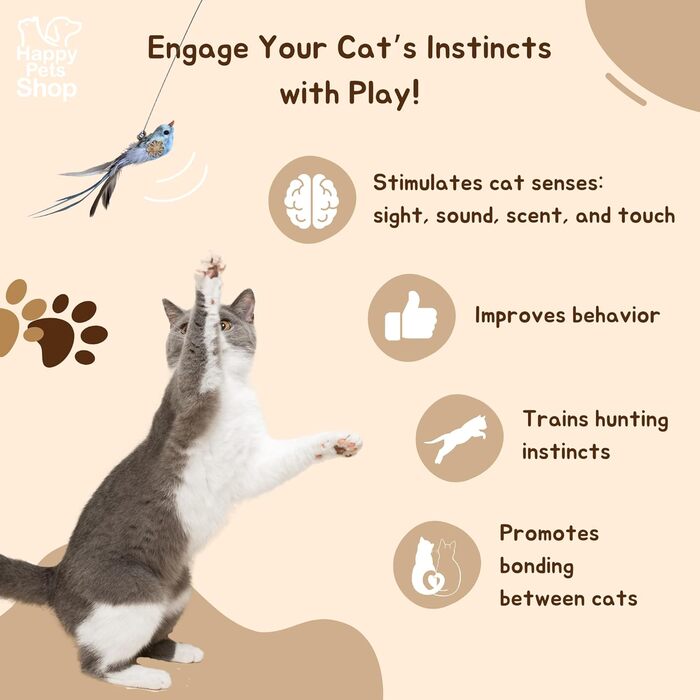 Happy Pets Shop

Engage Your Cat's Instincts with Play!

Stimulates cat senses: sight, sound, scent, and touch

Improves behavior

Trains hunting instincts

Promotes bonding between cats